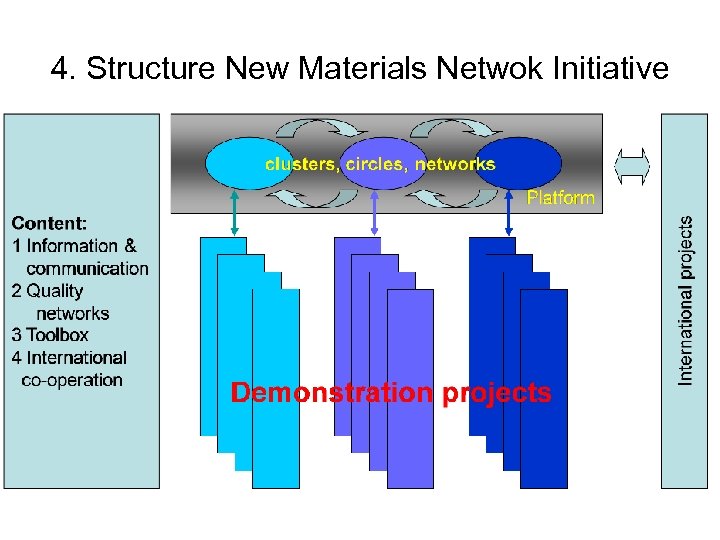 4. Structure New Materials Netwok Initiative

Content:
1 Information & communication
2 Quality networks
3 Toolbox
4 International co-operation

clusters, circles, networks

Platform

Demonstration projects

International projects